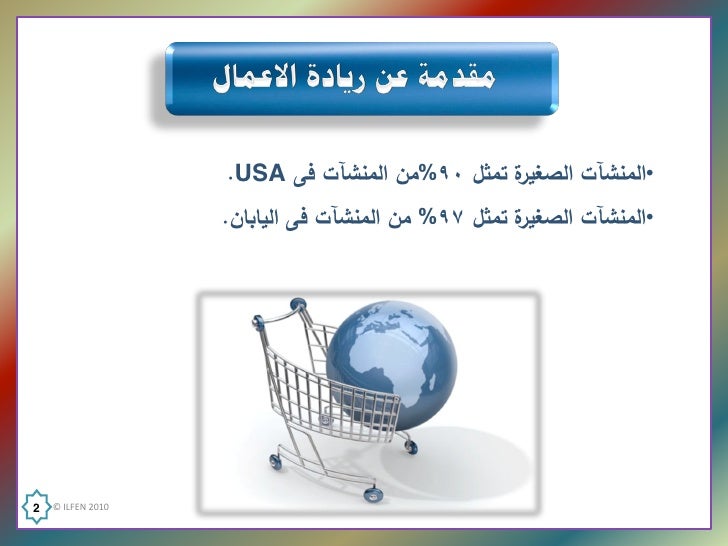 مقدمة عن ريادة الاعمال

•المنشآت الصغيرة تمثل ٩٠%من المنشآت فى USA.

•المنشآت الصغيرة تمثل ٩٧% من المنشآت فى اليابان.

2 © ILFEN 2010